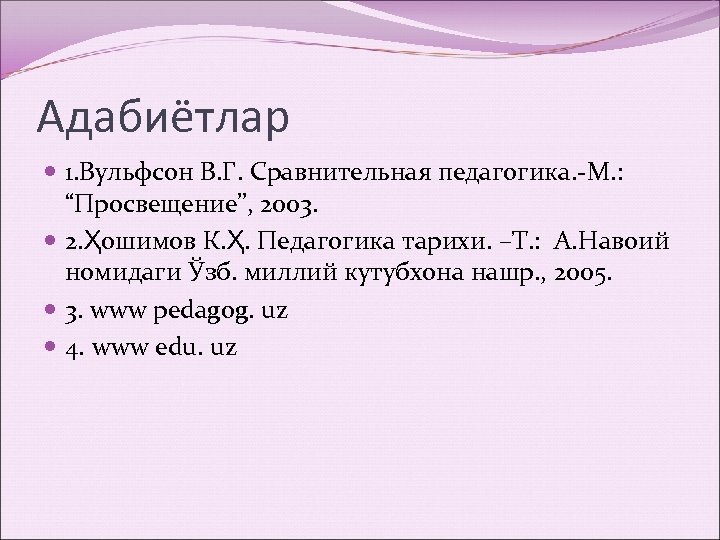 Адабиётлар

1.Вульфсон В.Г. Сравнительная педагогика.-М.: “Просвещение”, 2003.

2.Ҳошимов К.Ҳ. Педагогика тарихи. –Т.: А.Навоий номидаги Ўзб. миллий кутубхона нашр., 2005.

3. www pedagog. uz

4. www edu. uz